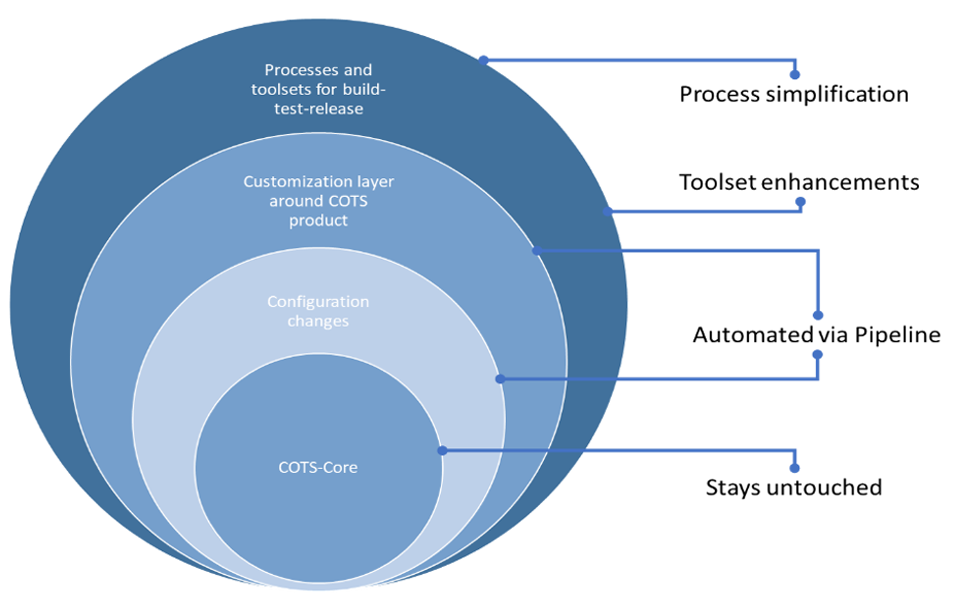 Processes and toolsets for build-test-release

Customization layer around COTS product

Configuration changes

COTS-Core

Process simplification

Toolset enhancements

Automated via Pipeline

Stays untouched